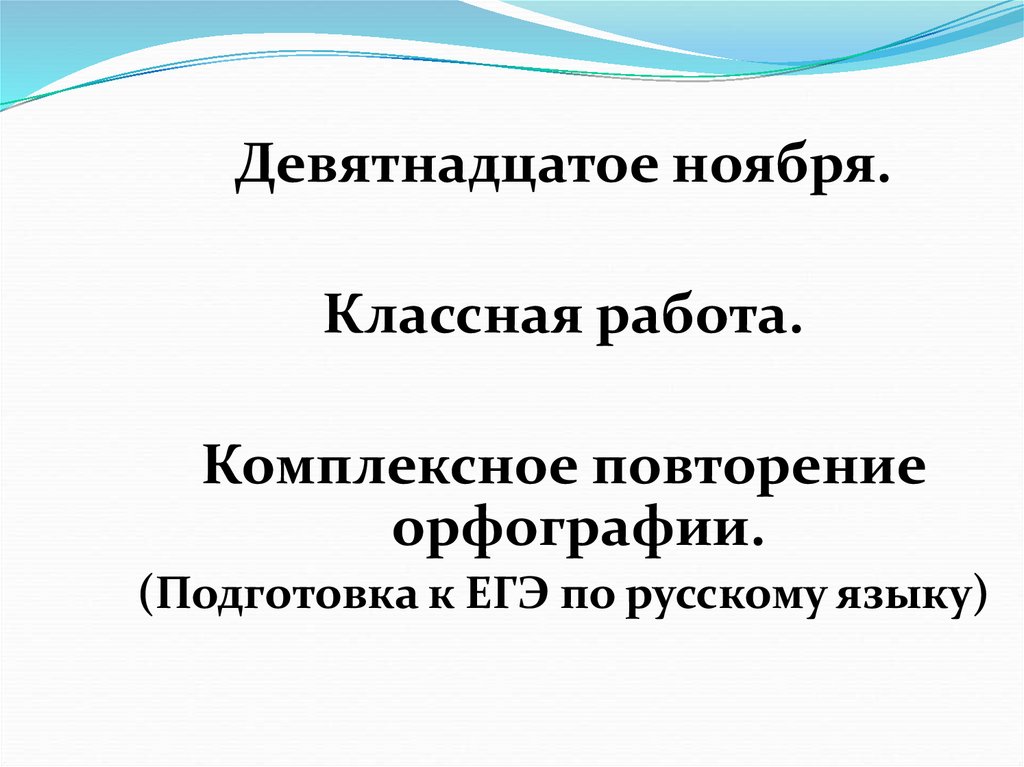 Девятнадцатое ноября.

Классная работа.

Комплексное повторение орфографии.
(Подготовка к ЕГЭ по русскому языку)